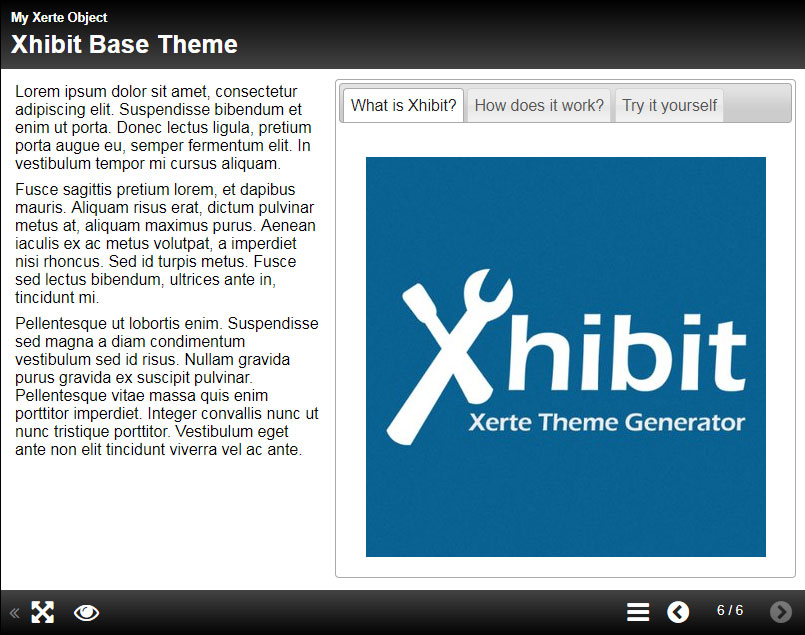 My Xerte Object

Xhibit Base Theme

Lorem ipsum dolor sit amet, consectetur adipiscing elit. Suspendisse bibendum et enim ut porta. Donec lectus ligula, pretium porta augue eu, semper fermentum elit. In vestibulum tempor mi cursus aliquam.

Fusce sagittis pretium lorem, et dapibus mauris. Aliquam risus erat, dictum pulvinar metus at, aliquam maximus purus. Aenean iaculis ex ac metus volutpat, a imperdiet nisi rhoncus. Sed id turpis metus. Fusce sed lectus bibendum, ultrices ante in, tincidunt mi.

Pellentesque ut lobortis enim. Suspendisse sed magna a diam condimentum vestibulum sed id risus. Nullam gravida purus gravida ex suscipit pulvinar. Pellentesque vitae massa quis enim porttitor imperdiet. Integer convallis nunc ut nunc tristique porttitor. Vestibulum eget ante non elit tincidunt viverra vel ac ante.

What is Xhibit? How does it work? Try it yourself

Xhibit
Xerte Theme Generator

«

6 / 6